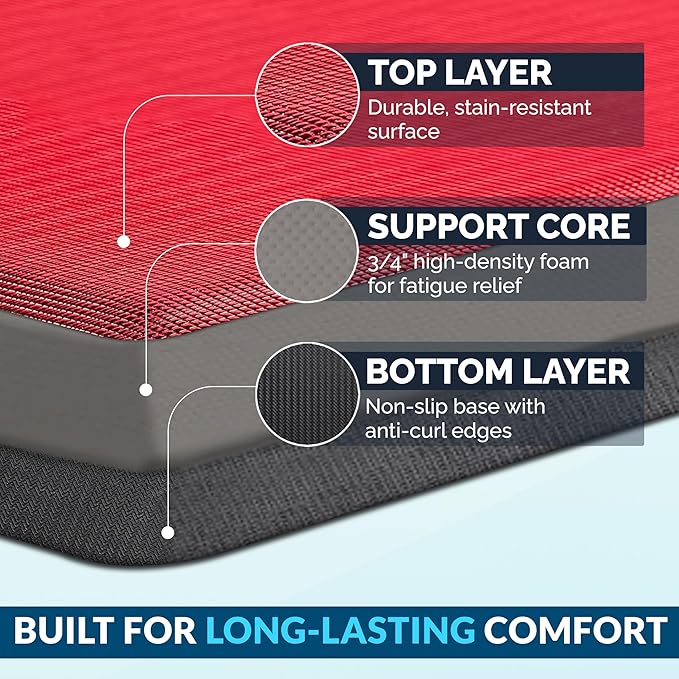 TOP LAYER
Durable, stain-resistant surface

SUPPORT CORE
3/4" high-density foam for fatigue relief

BOTTOM LAYER
Non-slip base with anti-curl edges

BUILT FOR LONG-LASTING COMFORT